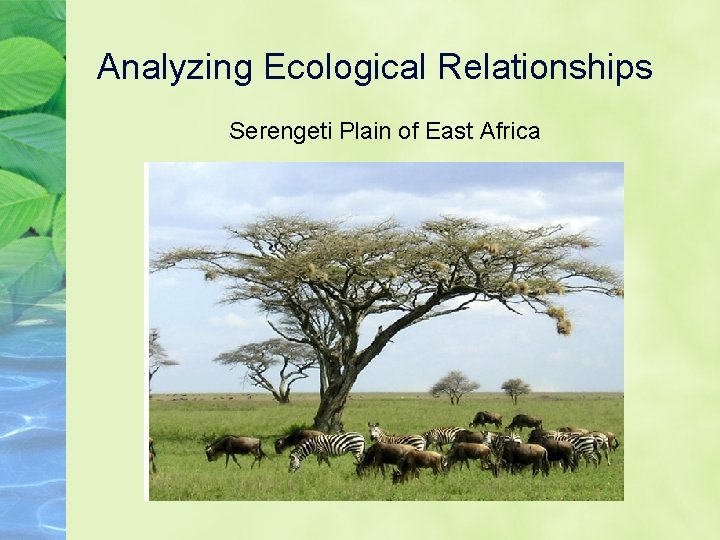 Analyzing Ecological Relationships

Serengeti Plain of East Africa